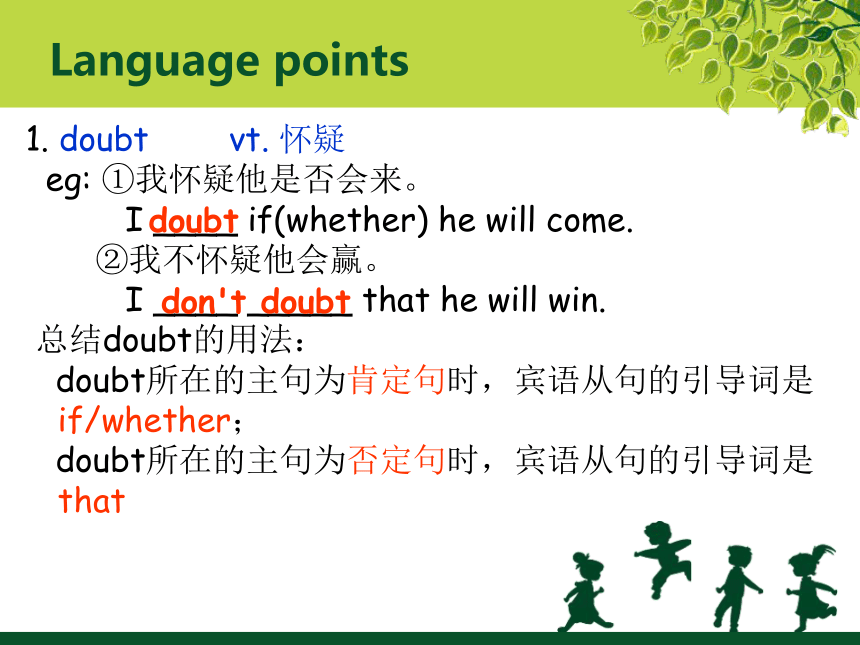 Language points

1. doubt vt. 怀疑

eg: ①我怀疑他是否会来。

I doubt if(whether) he will come.

②我不怀疑他会赢。

I don't doubt that he will win.

总结doubt的用法：

doubt所在的主句为肯定句时，宾语从句的引导词是 if/whether；

doubt所在的主句为否定句时，宾语从句的引导词是 that